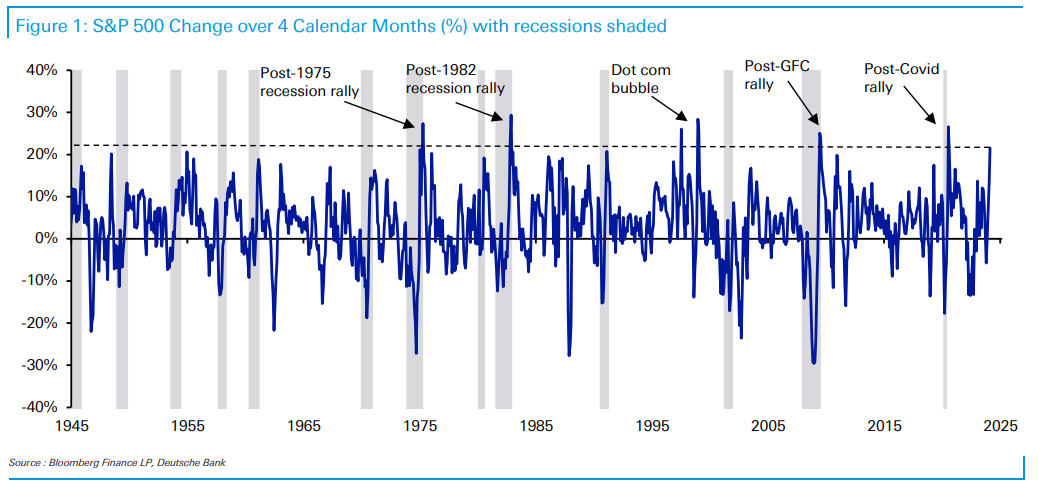 Figure 1: S&P 500 Change over 4 Calendar Months (%) with recessions shaded

40%
30%
20%
10%
0%
-10%
-20%
-30%
-40%

Post-1975 recession rally

Post-1982 recession rally

Dot com bubble

Post-GFC rally

Post-Covid rally

1945 1955 1965 1975 1985 1995 2005 2015 2025

Source : Bloomberg Finance LP, Deutsche Bank